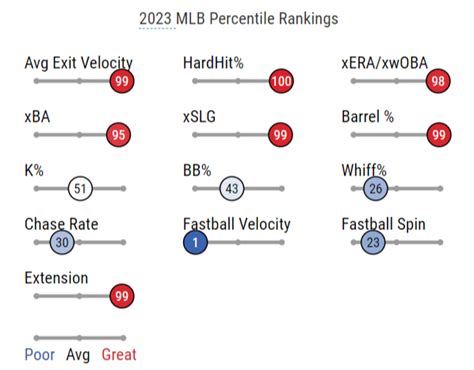 2023 MLB Percentile Rankings

Avg Exit Velocity
99

HardHit%
100

xERA/xwOBA
98

xBA
95

xSLG
99

Barrel %
99

K%
51

BB%
43

Whiff%
26

Chase Rate
30

Fastball Velocity
1

Fastball Spin
23

Extension
99

Poor Avg Great